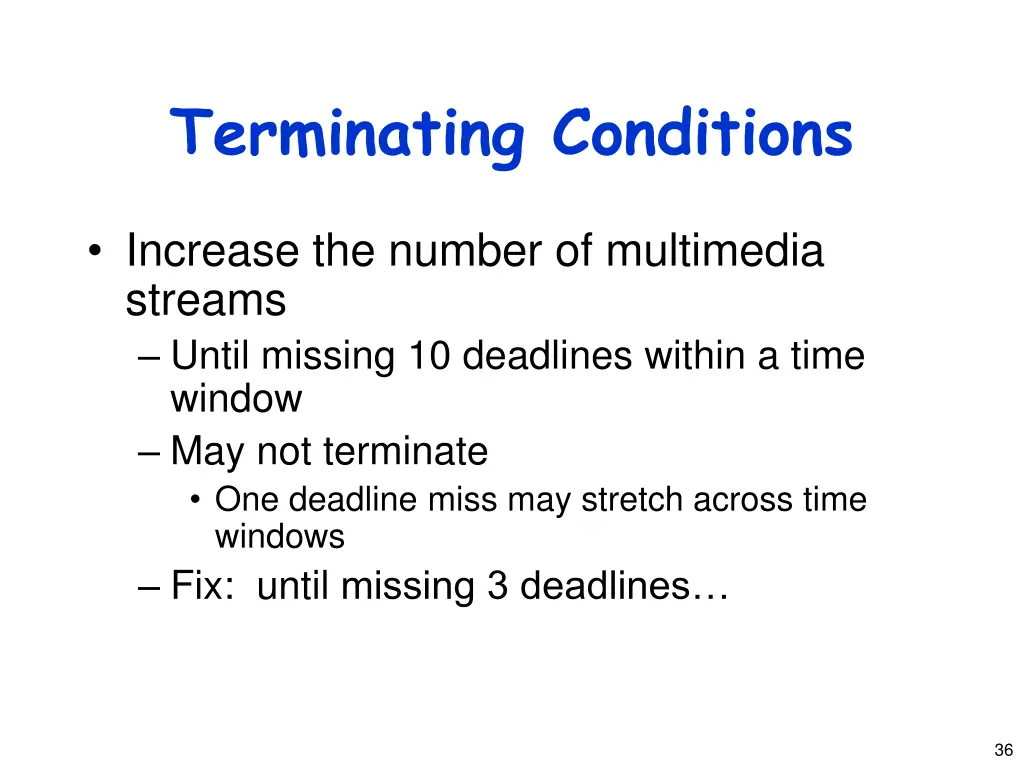 Terminating Conditions

• Increase the number of multimedia streams
– Until missing 10 deadlines within a time window
– May not terminate
• One deadline miss may stretch across time windows
– Fix: until missing 3 deadlines…

36